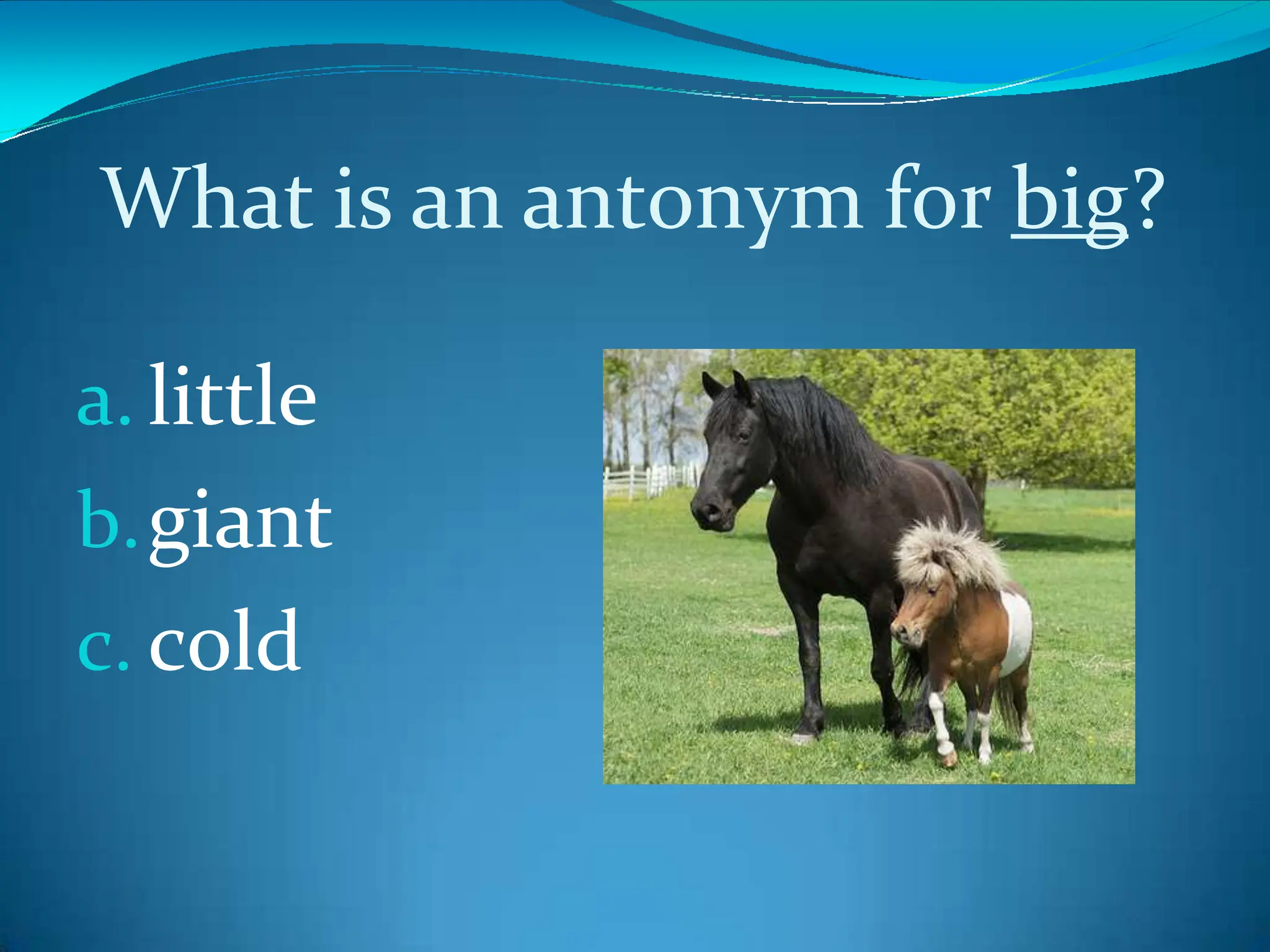 What is an antonym for big?

a. little
b. giant
c. cold